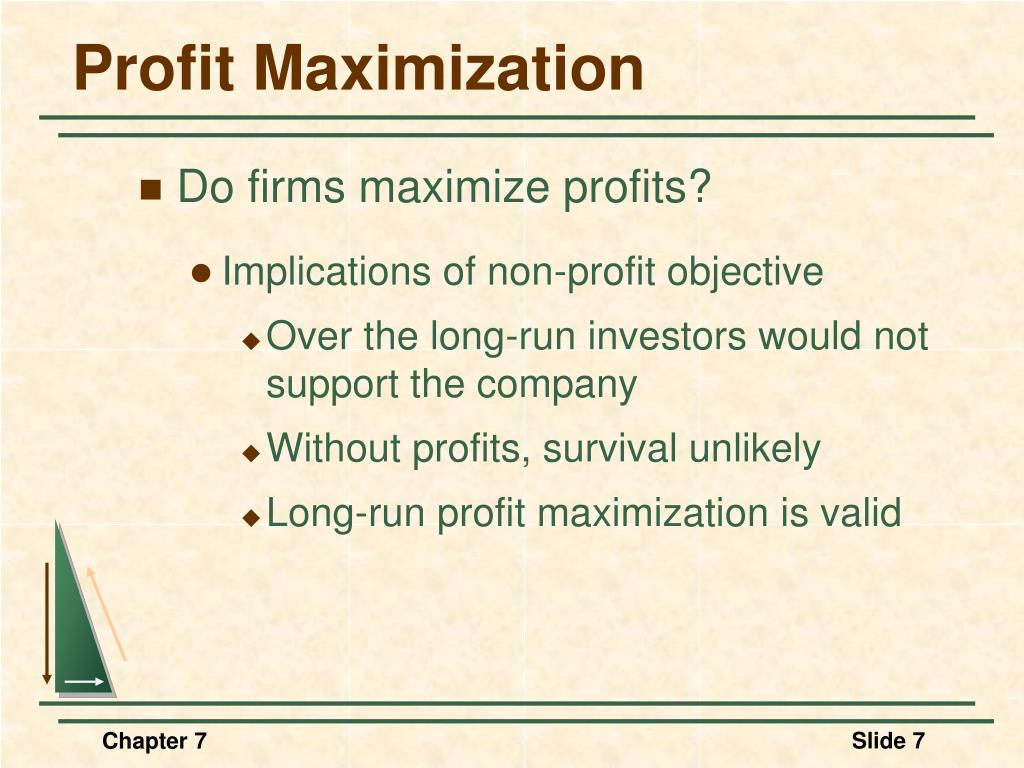 Profit Maximization

Do firms maximize profits?

Implications of non-profit objective

Over the long-run investors would not support the company

Without profits, survival unlikely

Long-run profit maximization is valid

Chapter 7

Slide 7